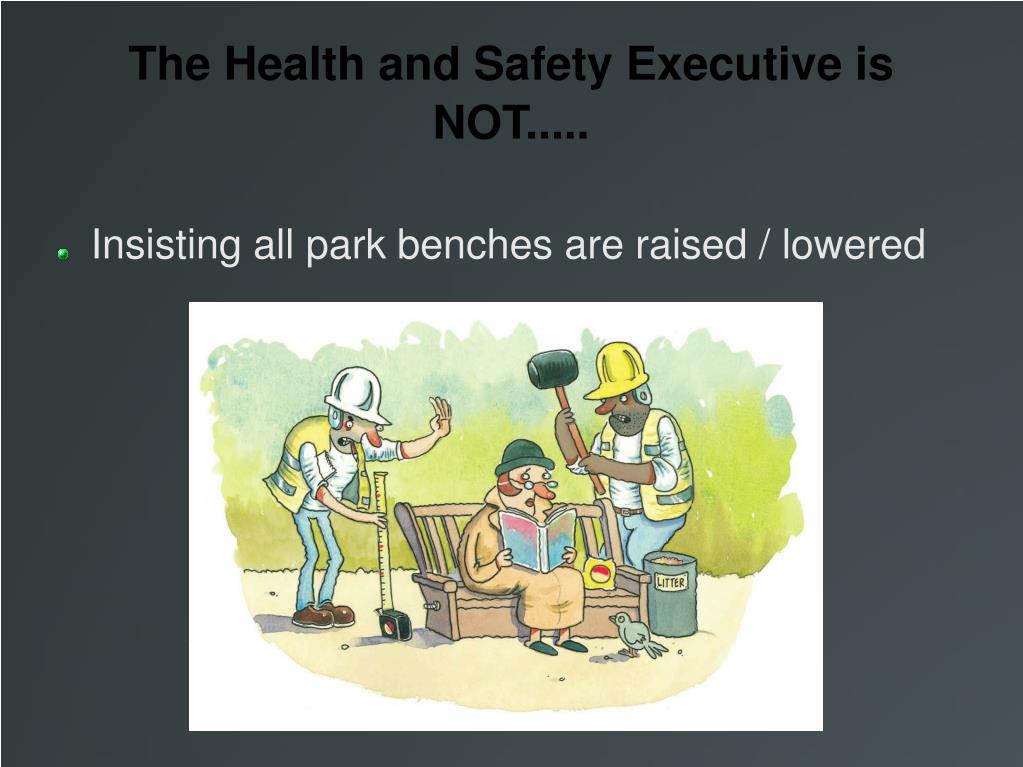 The Health and Safety Executive is NOT.....

Insisting all park benches are raised / lowered

LITTER